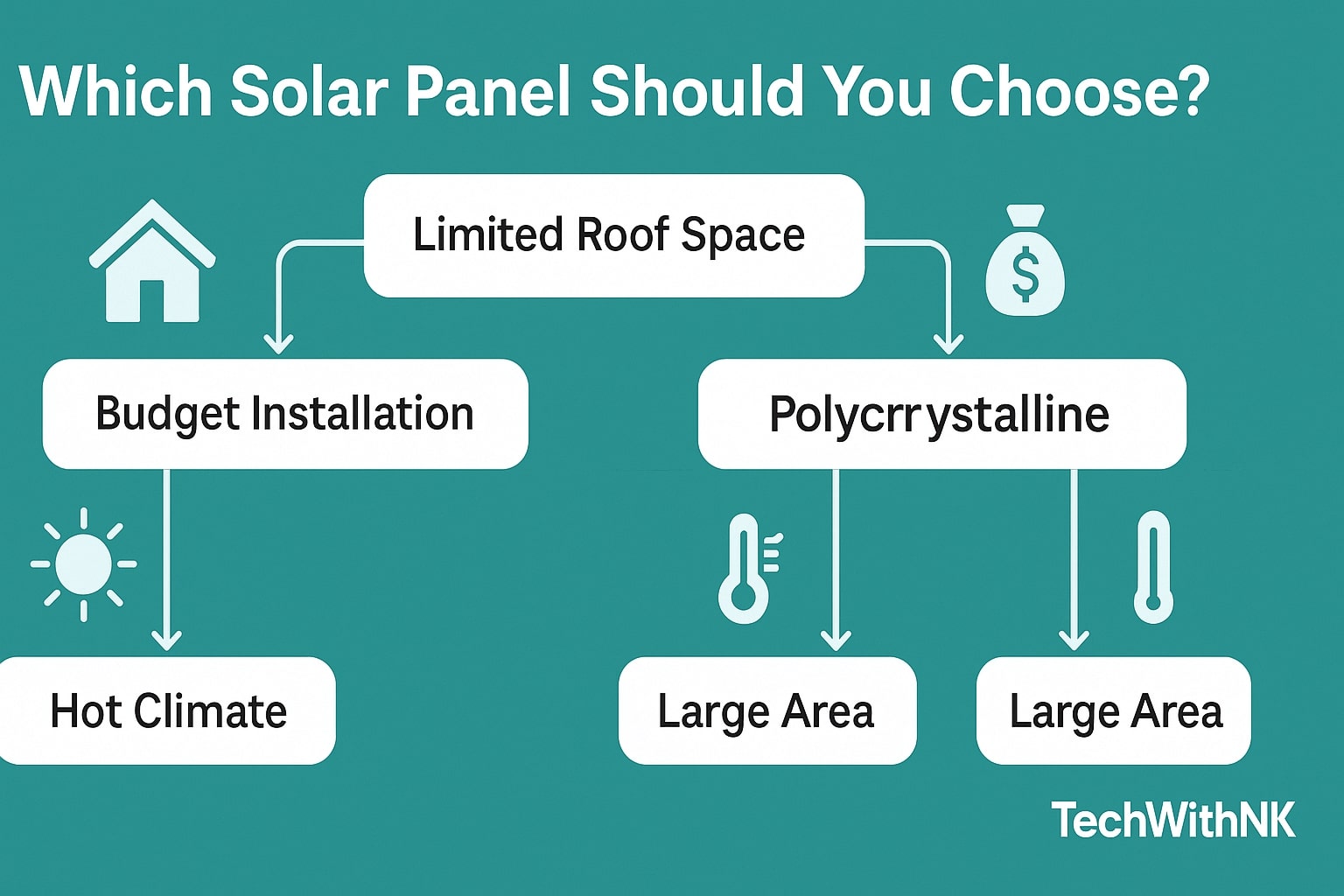 Which Solar Panel Should You Choose?

Limited Roof Space

Budget Installation

Polycrrystalline

Hot Climate

Large Area

Large Area

TechWithNK